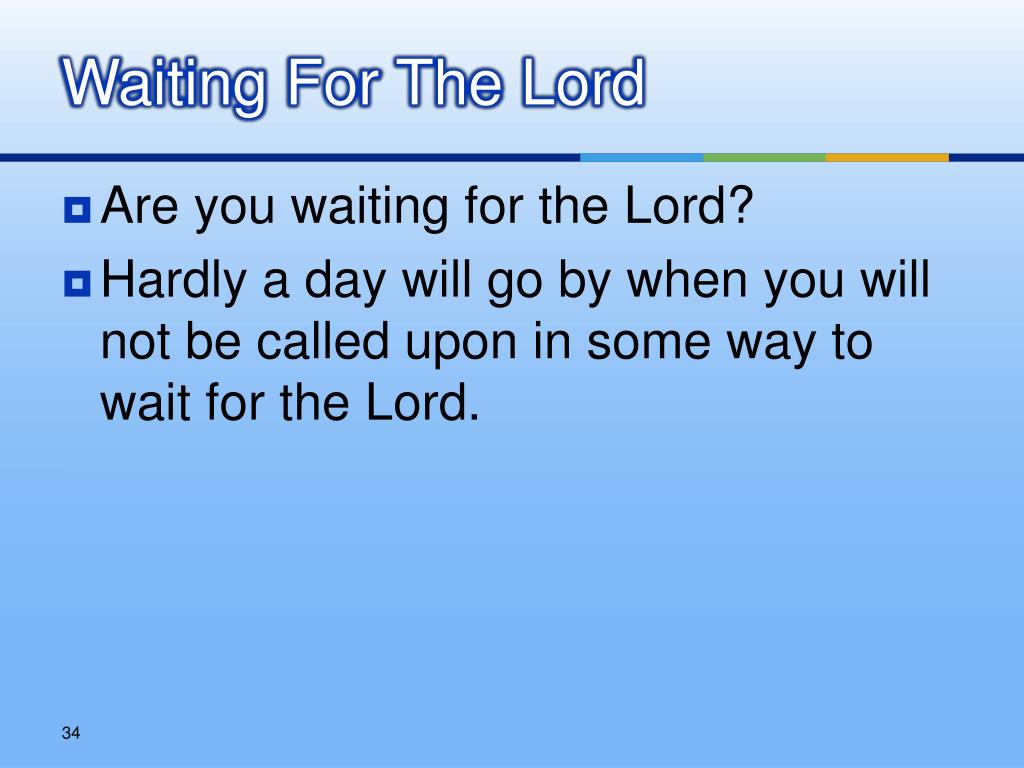 Waiting For The Lord

Are you waiting for the Lord?

Hardly a day will go by when you will not be called upon in some way to wait for the Lord.

34